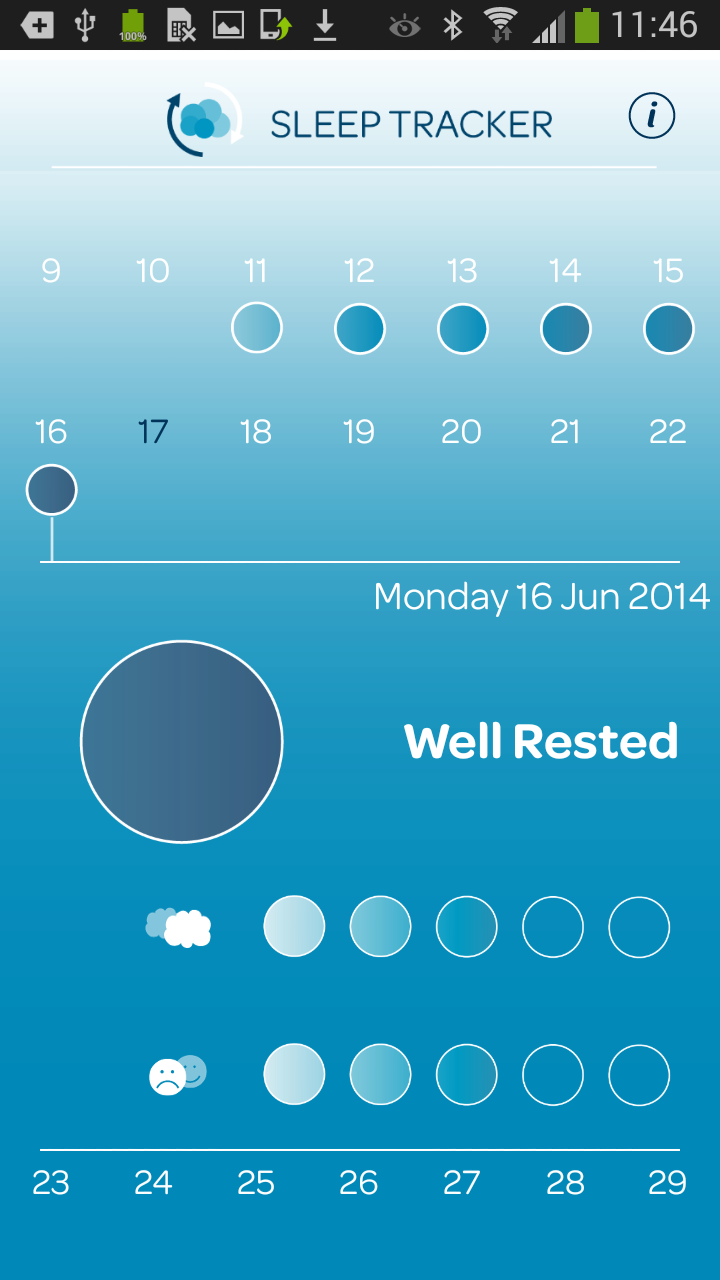 100% 11:46

SLEEP TRACKER

i

9 10 11 12 13 14 15

16 17 18 19 20 21 22

Monday 16 Jun 2014

Well Rested

23 24 25 26 27 28 29